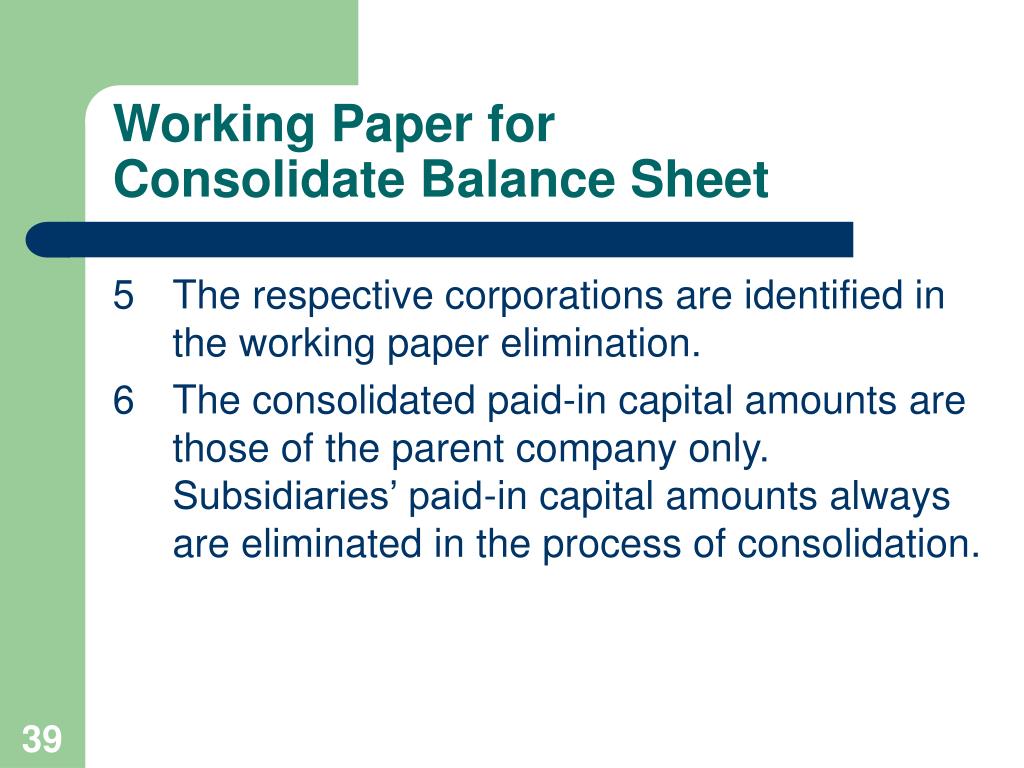 Working Paper for
Consolidate Balance Sheet

5 The respective corporations are identified in the working paper elimination.

6 The consolidated paid-in capital amounts are those of the parent company only. Subsidiaries’ paid-in capital amounts always are eliminated in the process of consolidation.

39